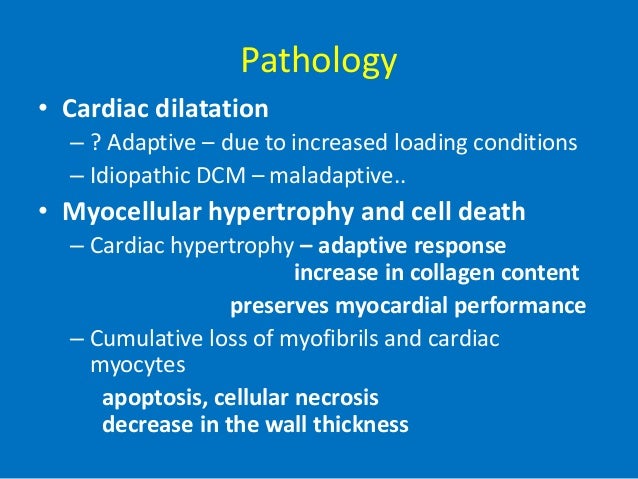 Pathology

• Cardiac dilatation
– ? Adaptive – due to increased loading conditions
– Idiopathic DCM – maladaptive..

• Myocellular hypertrophy and cell death
– Cardiac hypertrophy – adaptive response
increase in collagen content
preserves myocardial performance
– Cumulative loss of myofibrils and cardiac myocytes
apoptosis, cellular necrosis
decrease in the wall thickness